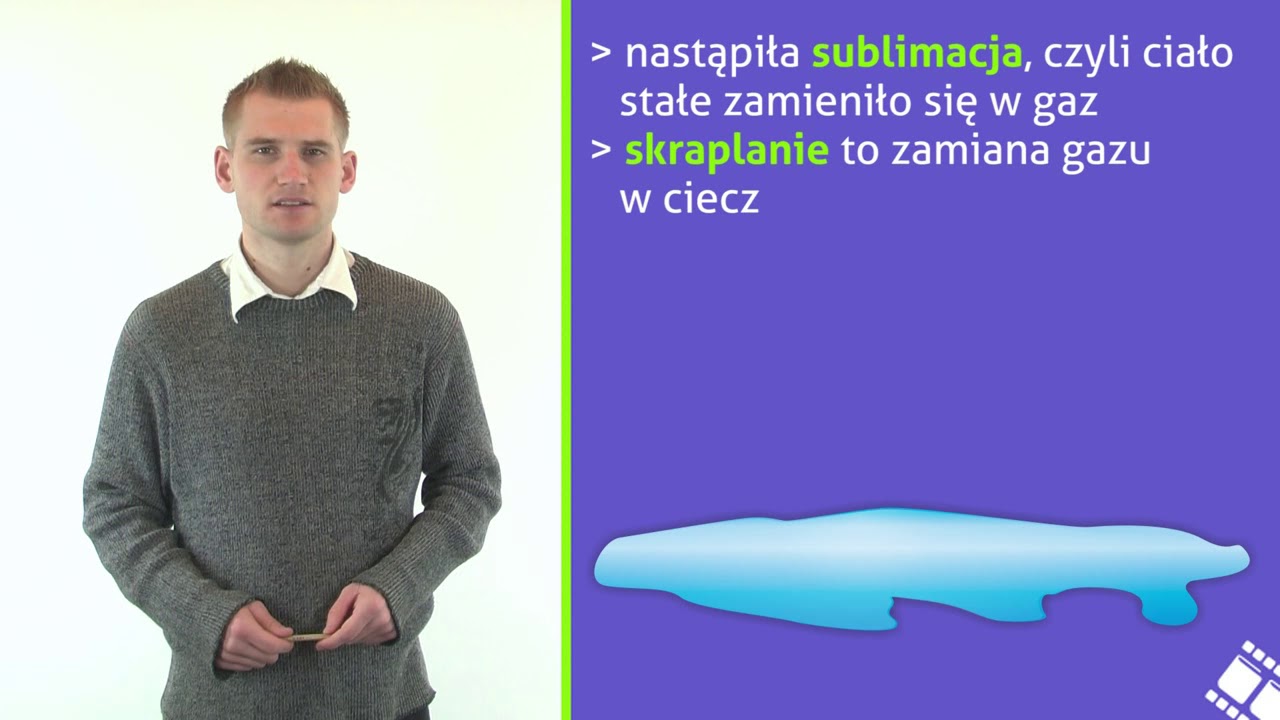 > nastąpiła sublimacja, czyli ciało stałe zamieniło się w gaz

> skraplanie to zamiana gazu w ciecz